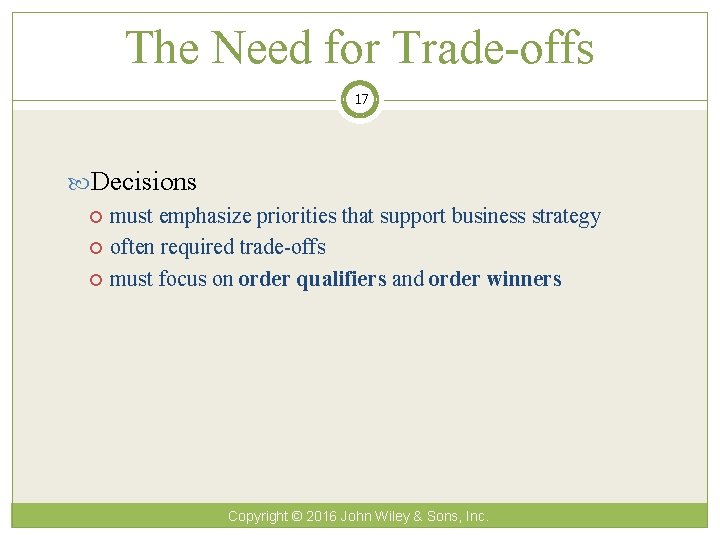 The Need for Trade-offs

17

Decisions

must emphasize priorities that support business strategy

often required trade-offs

must focus on order qualifiers and order winners

Copyright © 2016 John Wiley & Sons, Inc.